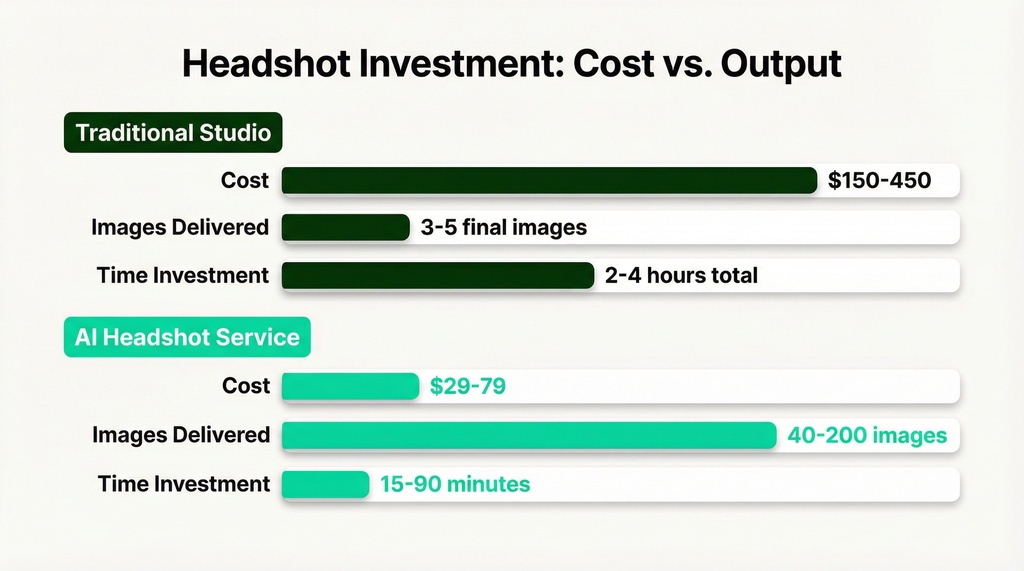 Headshot Investment: Cost vs. Output

Traditional Studio

Cost $150-450

Images Delivered 3-5 final images

Time Investment 2-4 hours total

AI Headshot Service

Cost $29-79

Images Delivered 40-200 images

Time Investment 15-90 minutes